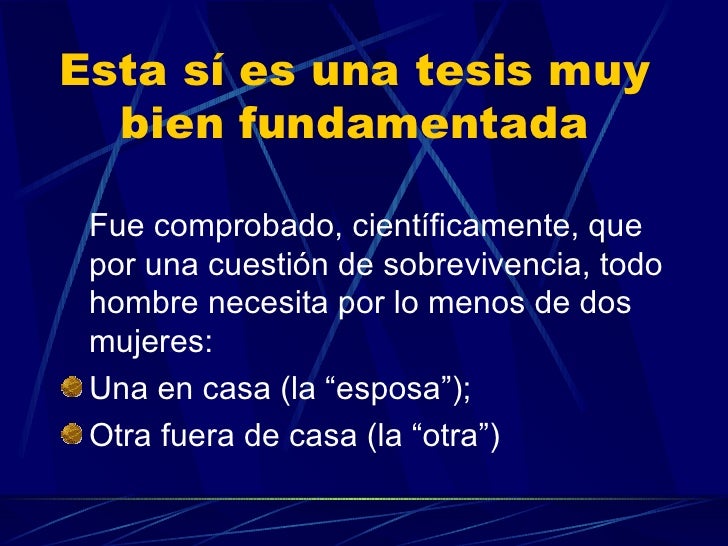 Esta sí es una tesis muy bien fundamentada

Fue comprobado, científicamente, que por una cuestión de sobrevivencia, todo hombre necesita por lo menos de dos mujeres:

Una en casa (la “esposa”);

Otra fuera de casa (la “otra”)